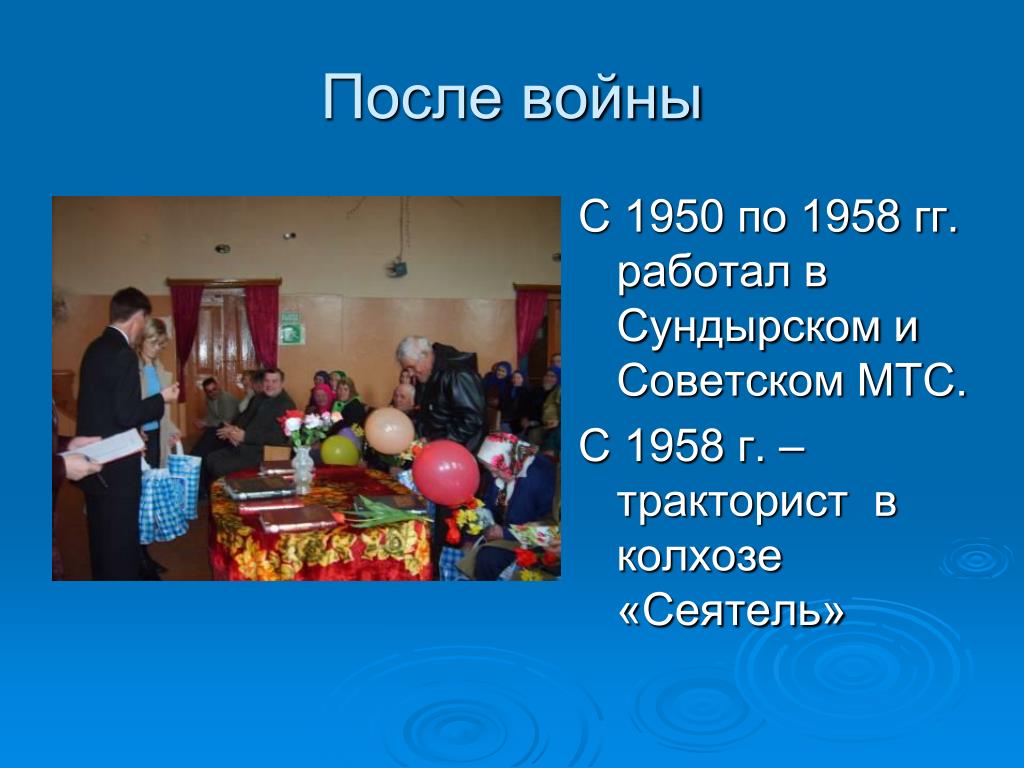 После войны

С 1950 по 1958 гг. работал в Сундырском и Советском МТС.

С 1958 г. – тракторист в колхозе «Сеятель»